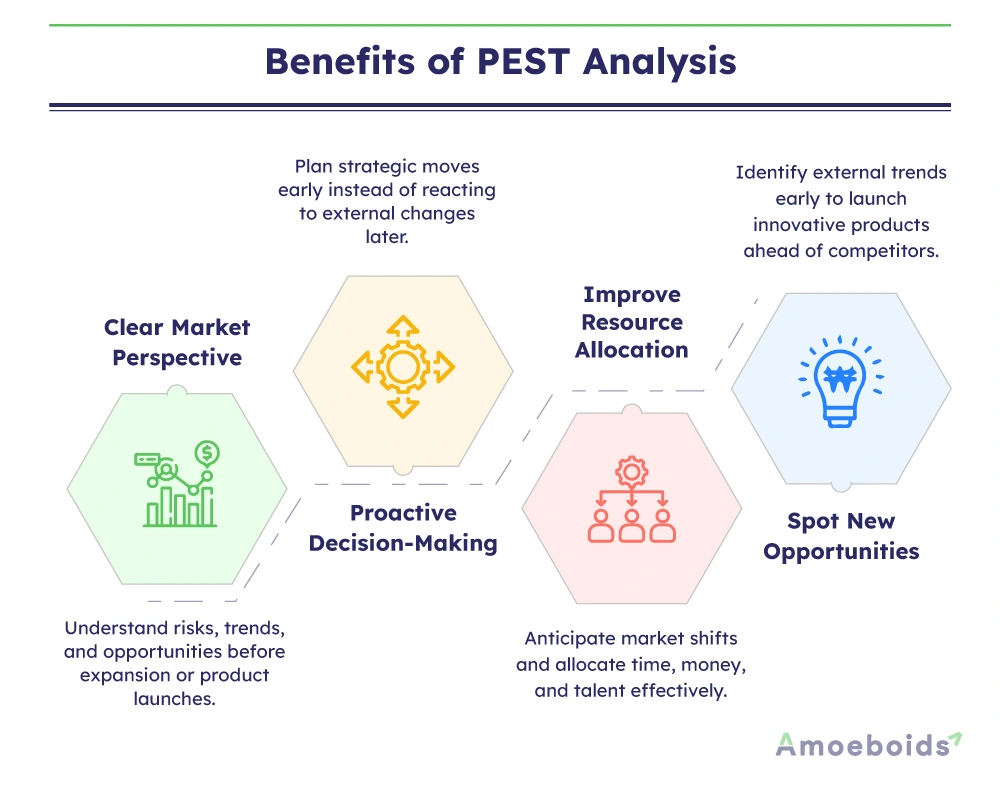 Benefits of PEST Analysis

Clear Market Perspective

Understand risks, trends, and opportunities before expansion or product launches.

Plan strategic moves early instead of reacting to external changes later.

Proactive Decision-Making

Improve Resource Allocation

Anticipate market shifts and allocate time, money, and talent effectively.

Identify external trends early to launch innovative products ahead of competitors.

Spot New Opportunities

Amoeboids